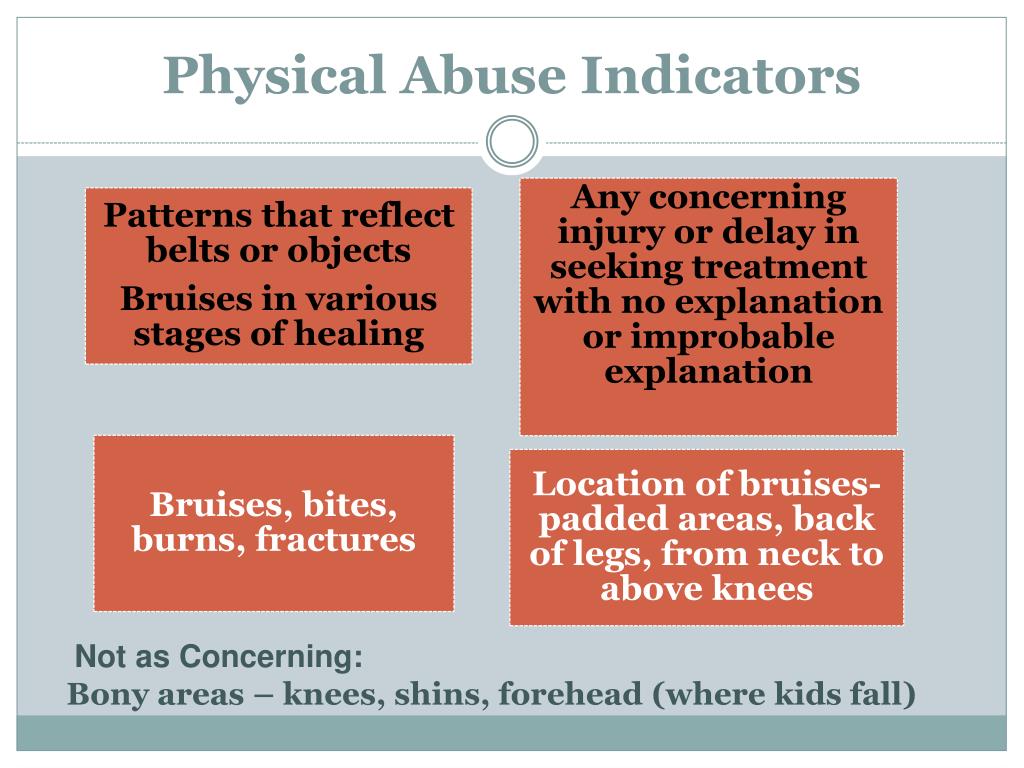 Physical Abuse Indicators

Patterns that reflect belts or objects

Bruises in various stages of healing

Any concerning injury or delay in seeking treatment with no explanation or improbable explanation

Bruises, bites, burns, fractures

Location of bruises- padded areas, back of legs, from neck to above knees

Not as Concerning:
Bony areas – knees, shins, forehead (where kids fall)